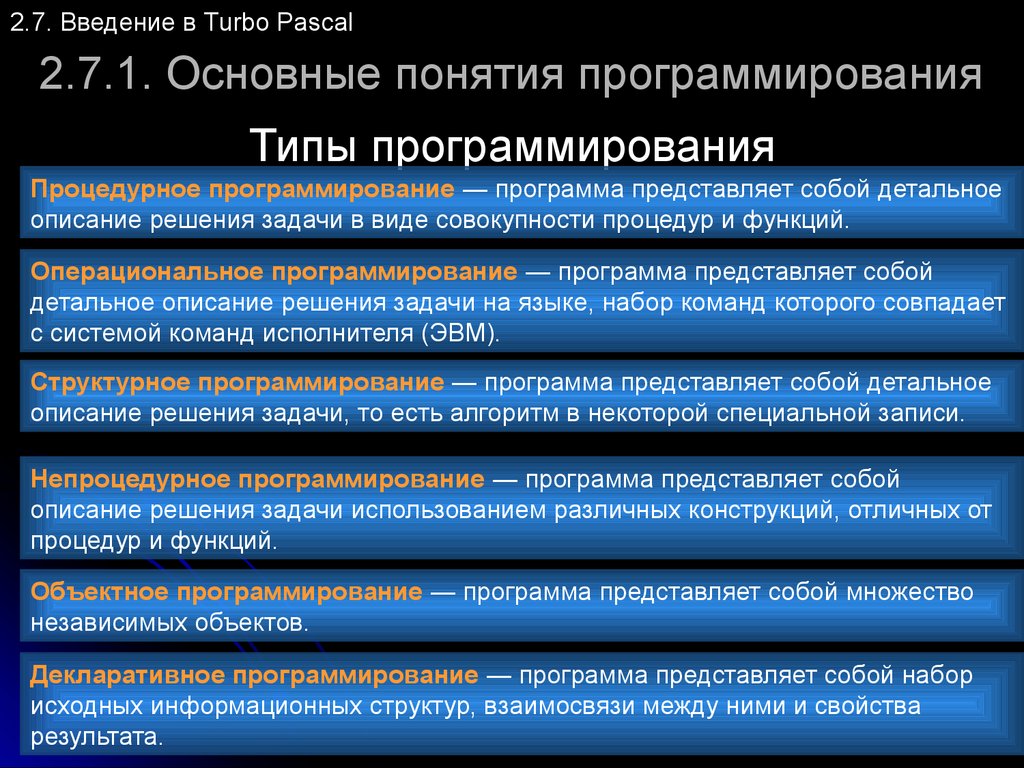 2.7. Введение в Turbo Pascal

2.7.1. Основные понятия программирования

Типы программирования

Процедурное программирование — программа представляет собой детальное описание решения задачи в виде совокупности процедур и функций.

Операциональное программирование — программа представляет собой детальное описание решения задачи на языке, набор команд которого совпадает с системой команд исполнителя (ЭВМ).

Структурное программирование — программа представляет собой детальное описание решения задачи, то есть алгоритм в некоторой специальной записи.

Непроцедурное программирование — программа представляет собой описание решения задачи использованием различных конструкций, отличных от процедур и функций.

Объектное программирование — программа представляет собой множество независимых объектов.

Декларативное программирование — программа представляет собой набор исходных информационных структур, взаимосвязи между ними и свойства результата.